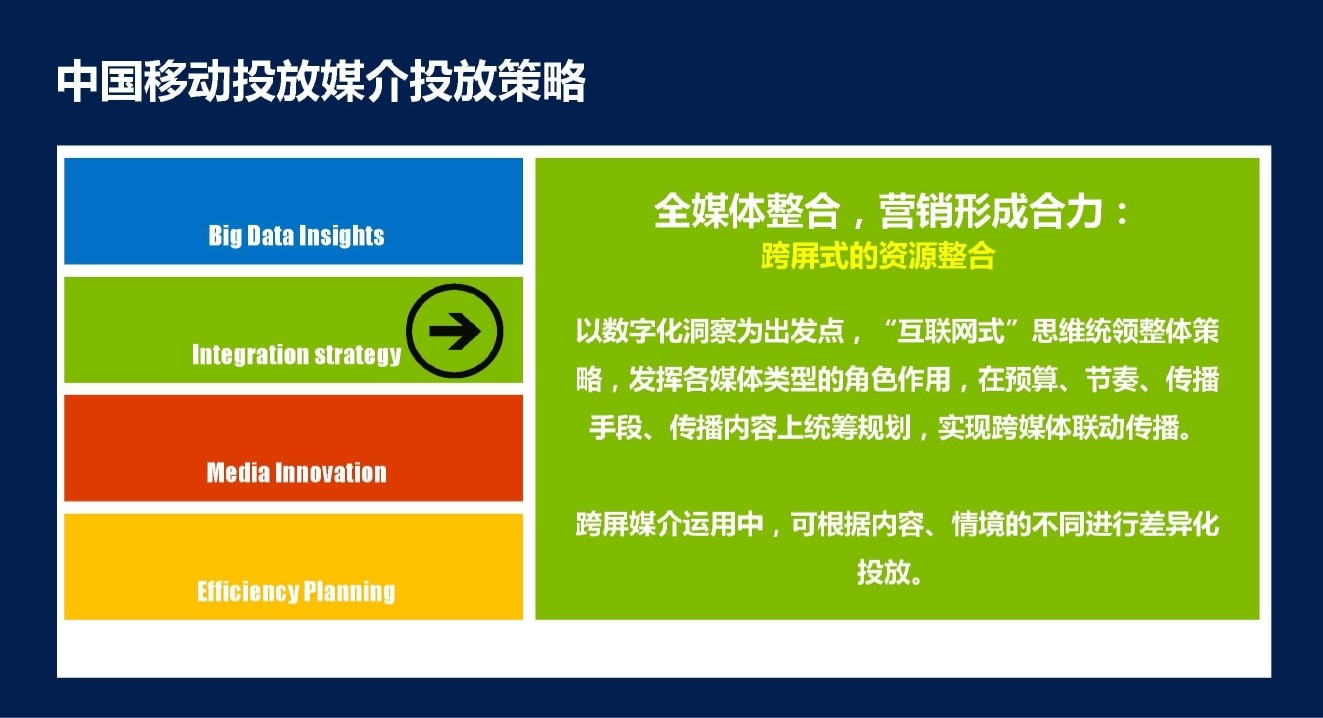 中国移动投放媒介投放策略

Big Data Insights

Integration strategy

Media Innovation

Efficiency Planning

全媒体整合，营销形成合力：
跨屏式的资源整合

以数字化洞察为出发点，“互联网式”思维统领整体策略，发挥各媒体类型的角色作用，在预算、节奏、传播手段、传播内容上统筹规划，实现跨媒体联动传播。

跨屏媒介运用中，可根据内容、情境的不同进行差异化投放。